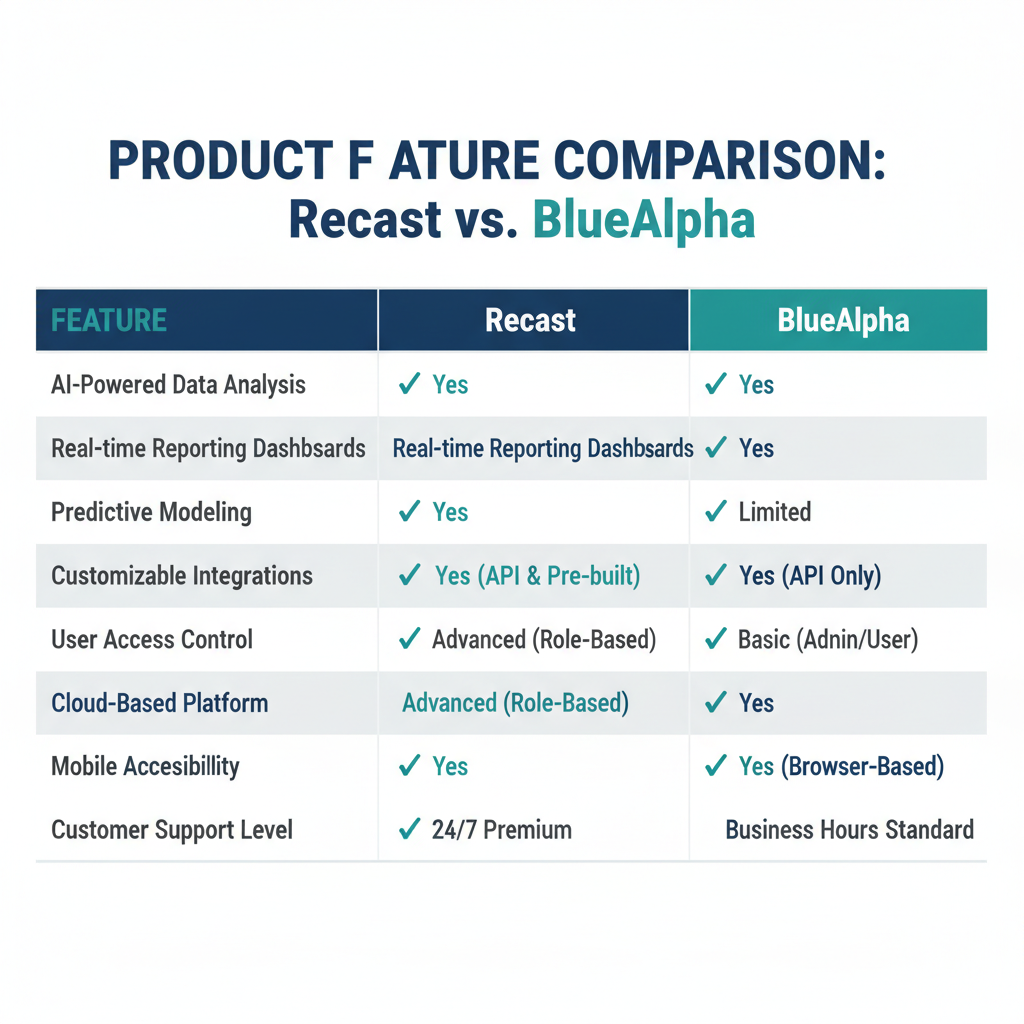 PRODUCT F ATURE COMPARISON:
Recast vs. BlueAlpha

| FEATURE | Recast | BlueAlpha |
|---|---|---|
| AI-Powered Data Analysis | ✓ Yes | ✓ Yes |
| Real-time Reporting Dashbsards | Real-time Reporting Dashbsards | ✓ Yes |
| Predictive Modeling | ✓ Yes | ✓ Limited |
| Customizable Integrations | ✓ Yes (API & Pre-built) | ✓ Yes (API Only) |
| User Access Control | ✓ Advanced (Role-Based) | ✓ Basic (Adnin/User) |
| Cloud-Based Platform | Advanced (Role-Based) | ✓ Yes |
| Mobile Accesibillity | ✓ Yes | ✓ Yes (Browser-Based) |
| Customer Support Level | ✓ 24/7 Premium | Business Hours Standard |